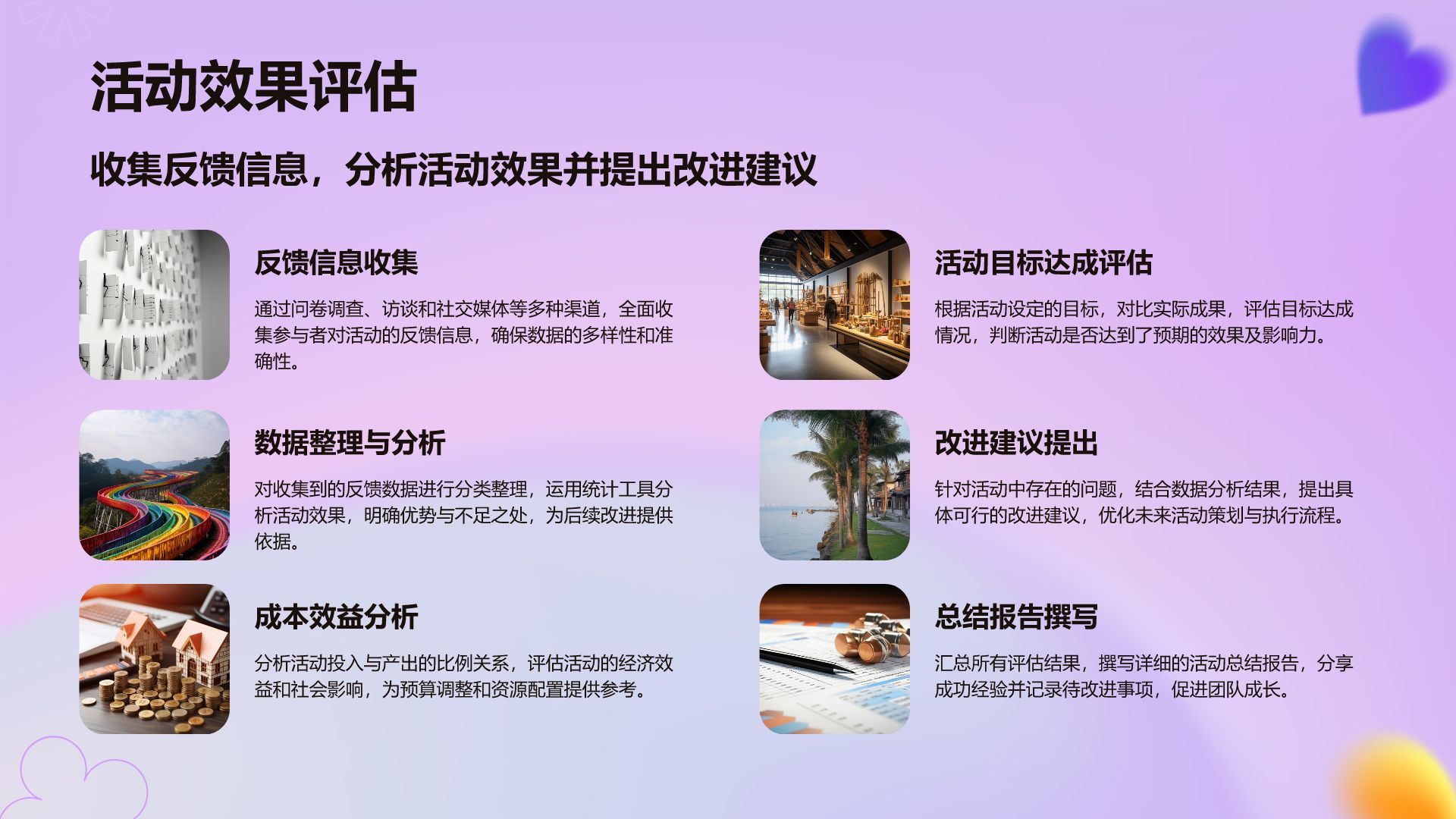 活动效果评估

收集反馈信息，分析活动效果并提出改进建议

反馈信息收集

通过问卷调查、访谈和社交媒体等多种渠道，全面收集参与者对活动的反馈信息，确保数据的多样性和准确性。

数据整理与分析

对收集到的反馈数据进行分类整理，运用统计工具分析活动效果，明确优势与不足之处，为后续改进提供依据。

成本效益分析

分析活动投入与产出的比例关系，评估活动的经济效益和社会影响，为预算调整和资源配置提供参考。

活动目标达成评估

根据活动设定的目标，对比实际成果，评估目标达成情况，判断活动是否达到了预期的效果及影响力。

改进建议提出

针对活动中存在的问题，结合数据分析结果，提出具体可行的改进建议，优化未来活动策划与执行流程。

总结报告撰写

汇总所有评估结果，撰写详细的活动总结报告，分享成功经验并记录待改进事项，促进团队成长。